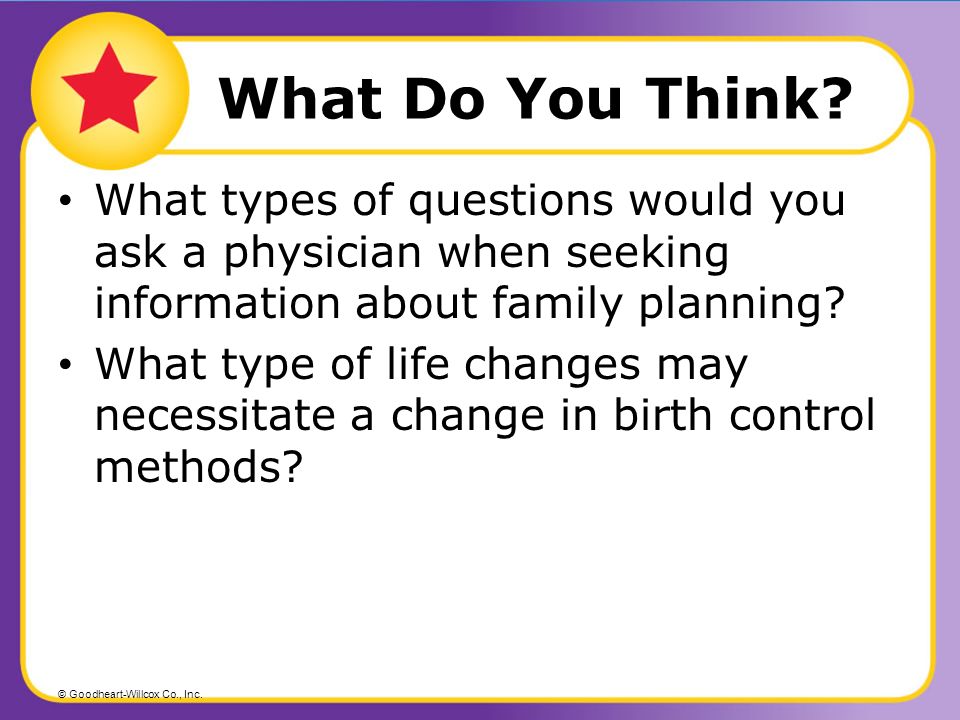 What Do You Think?

• What types of questions would you ask a physician when seeking information about family planning?

• What type of life changes may necessitate a change in birth control methods?

© Goodheart-Willcox Co., Inc.